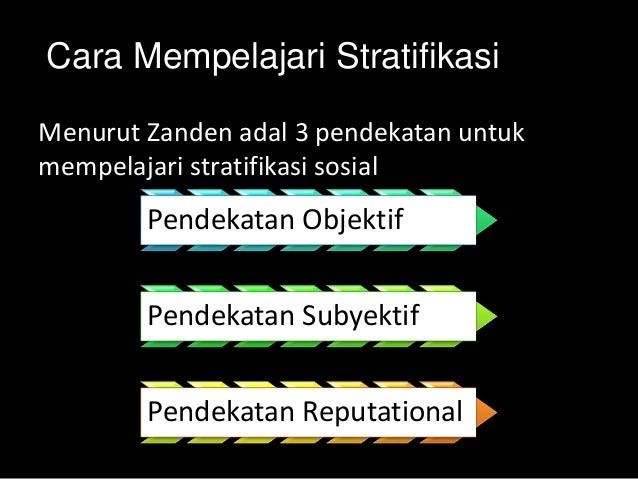 Cara Mempelajari Stratifikasi

Menurut Zanden adal 3 pendekatan untuk mempelajari stratifikasi sosial

Pendekatan Objektif

Pendekatan Subyektif

Pendekatan Reputational